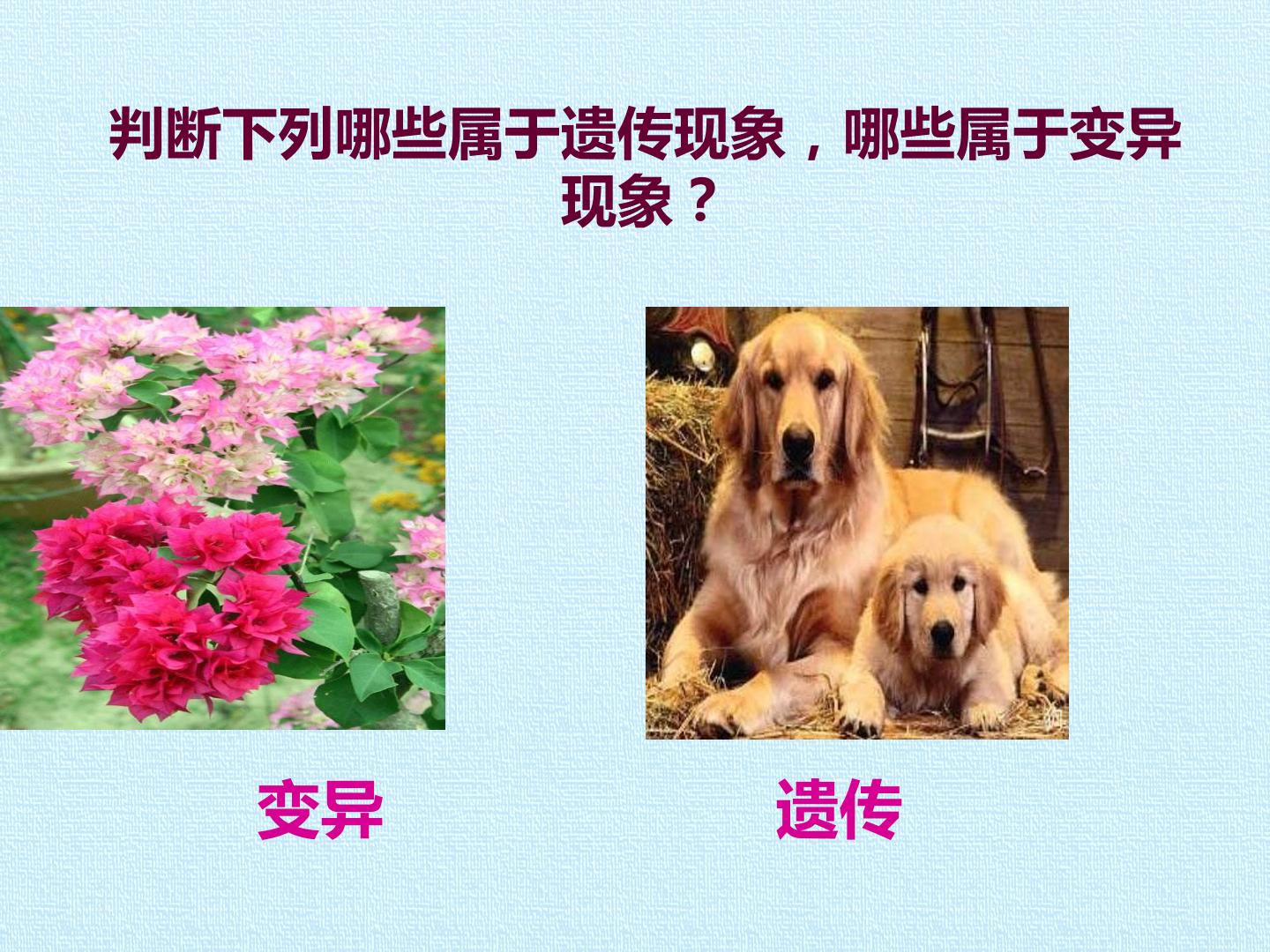 判断下列哪些属于遗传现象，哪些属于变异现象？

变异

遗传